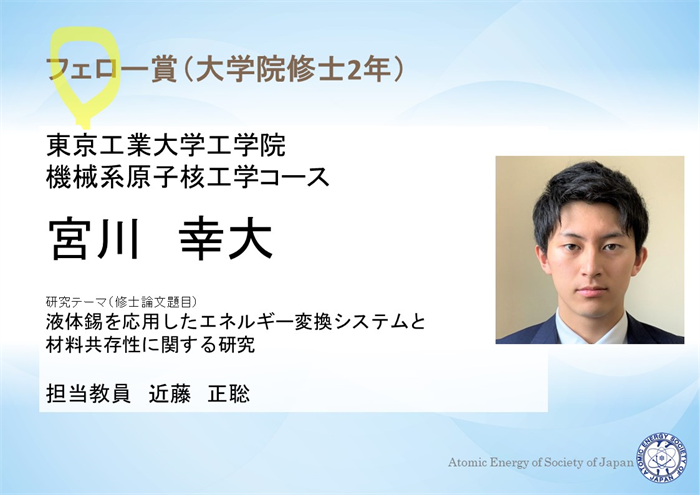 フェロー賞（大学院修士2年）

東京工業大学工学院
機械系原子核工学コース

宮川　幸大

研究テーマ（修士論文題目）
液体錫を応用したエネルギー変換システムと材料共存性に関する研究

担当教員　近藤　正聡

Atomic Energy of Society of Japan

ATOMIC ENERGY SOCIETY OF JAPAN